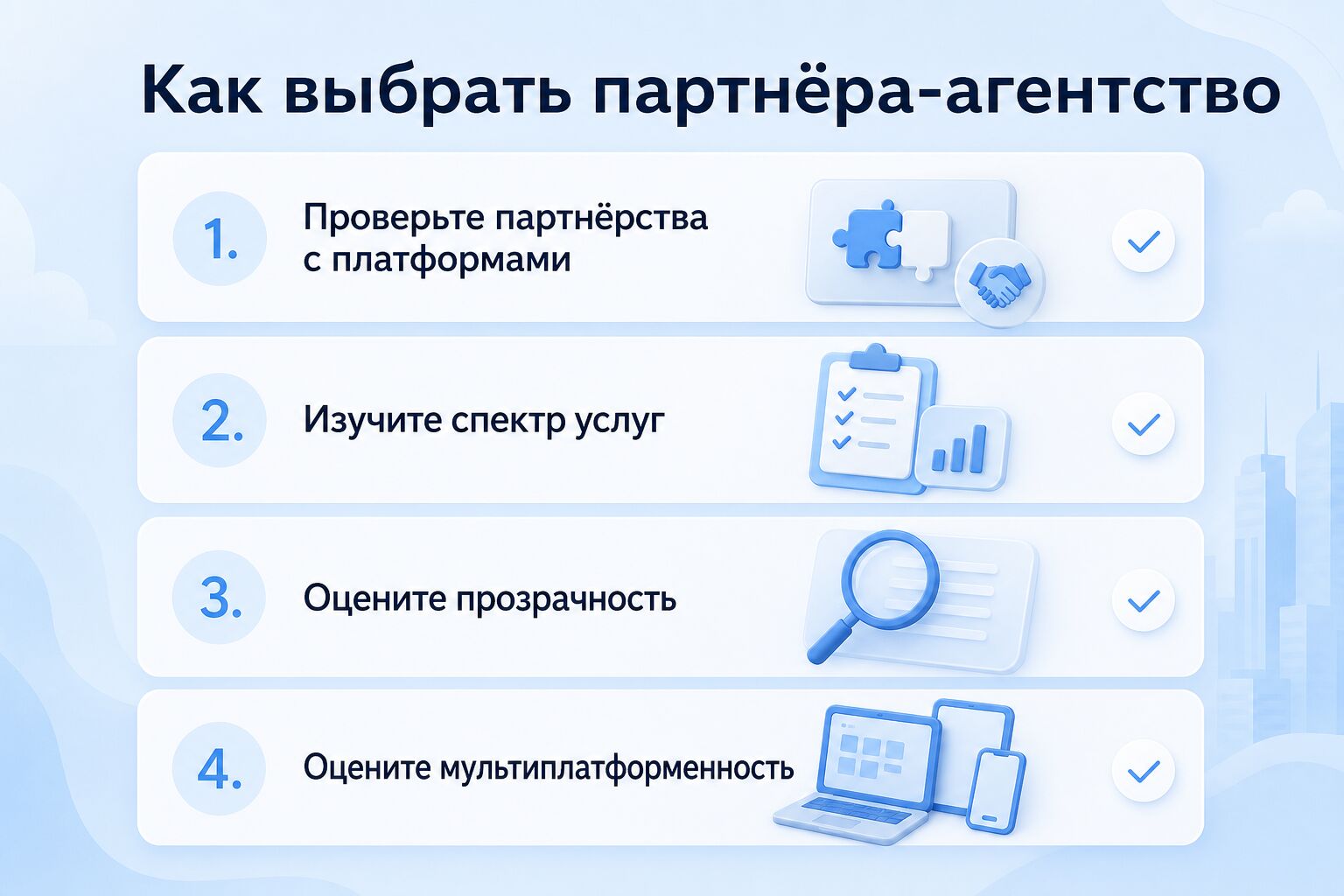 Как выбрать партнёра-агентство

1. Проверьте партнёрства с платформами

2. Изучите спектр услуг

3. Оцените прозрачность

4. Оцените мультиплатформенность